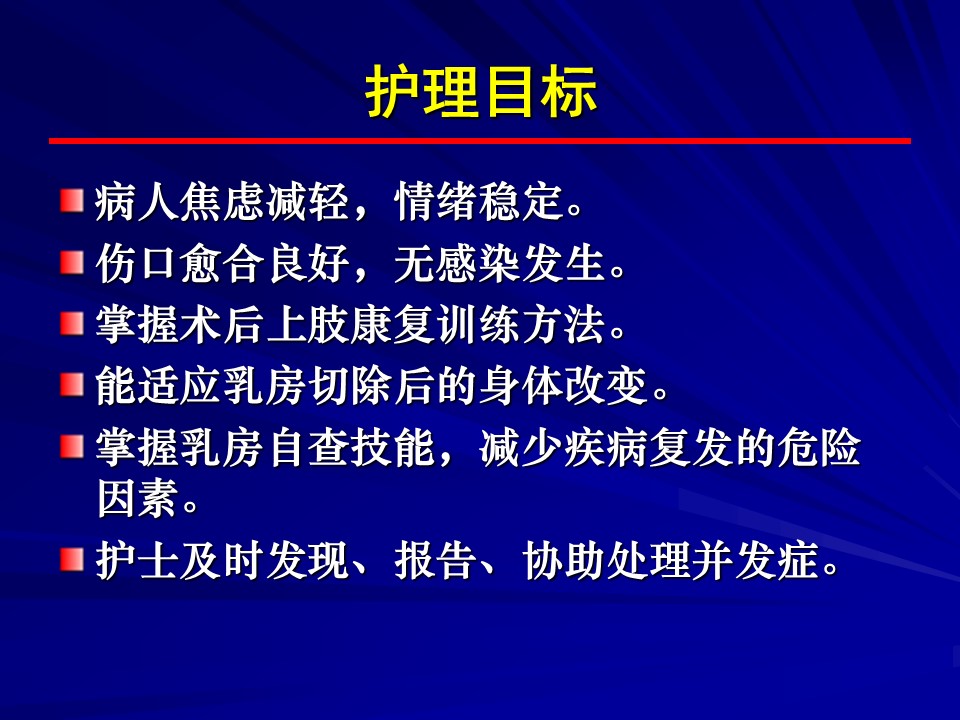 护理目标

病人焦虑减轻，情绪稳定。

伤口愈合良好，无感染发生。

掌握术后上肢康复训练方法。

能适应乳房切除后的身体改变。

掌握乳房自查技能，减少疾病复发的危险因素。

护士及时发现、报告、协助处理并发症。